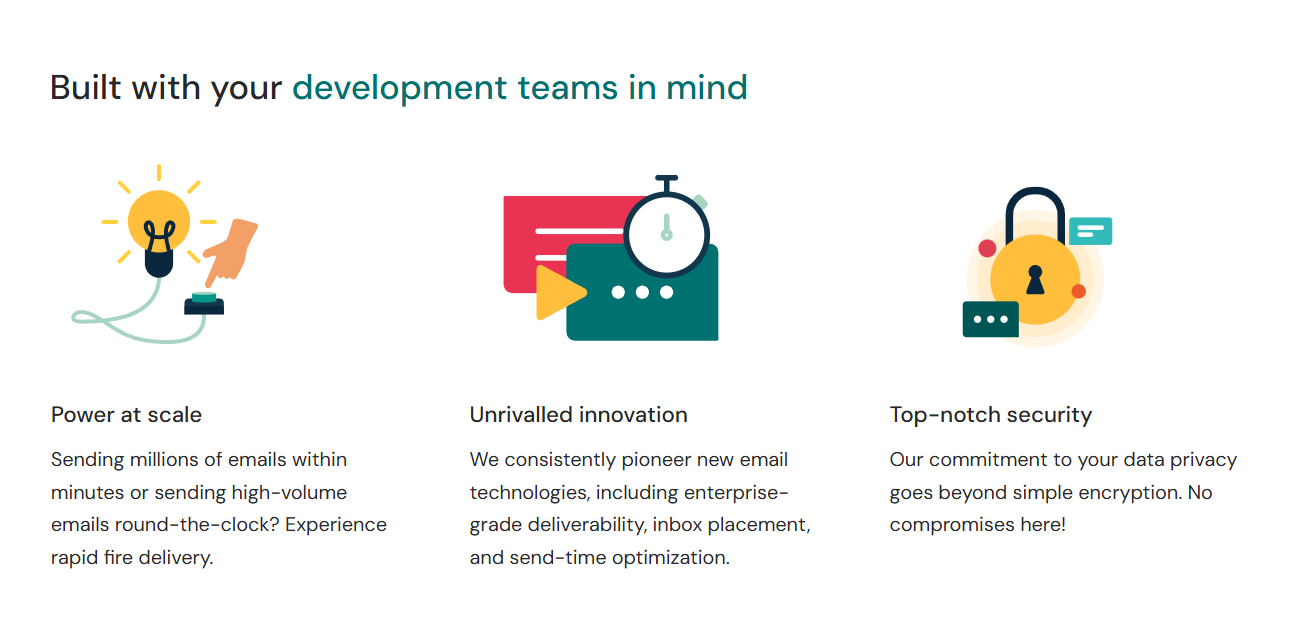 Built with your development teams in mind

Power at scale

Sending millions of emails within minutes or sending high-volume emails round-the-clock? Experience rapid fire delivery.

Unrivalled innovation

We consistently pioneer new email technologies, including enterprise-grade deliverability, inbox placement, and send-time optimization.

Top-notch security

Our commitment to your data privacy goes beyond simple encryption. No compromises here!